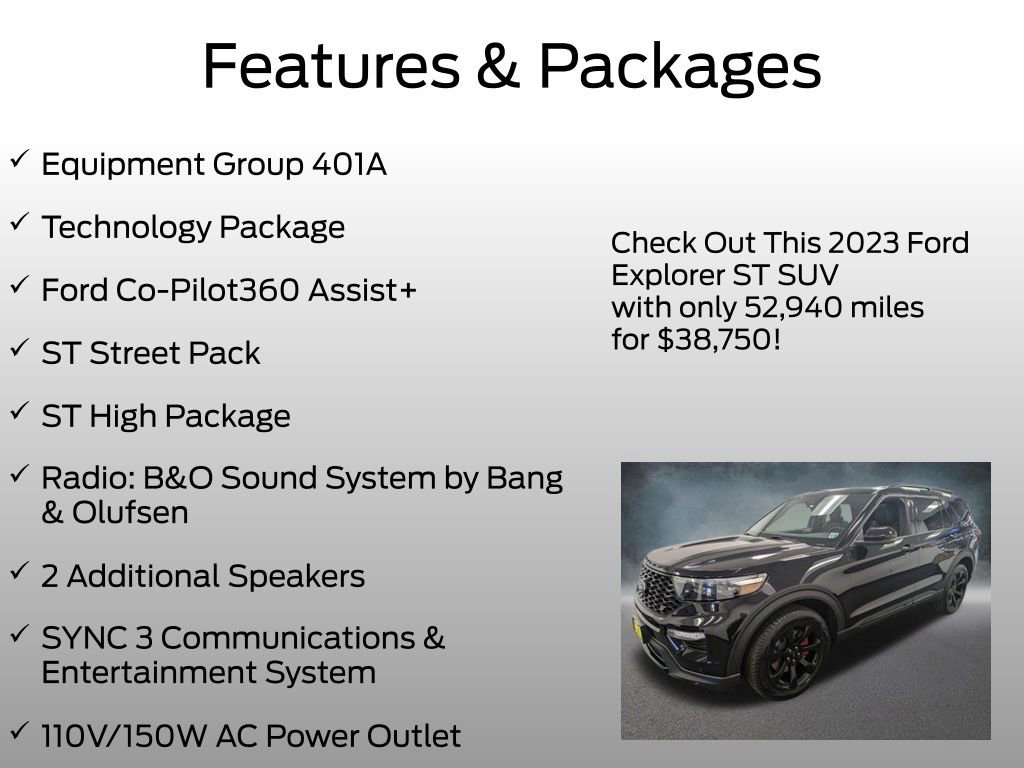 Features & Packages

✓ Equipment Group 401A

✓ Technology Package

✓ Ford Co-Pilot360 Assist+

✓ ST Street Pack

✓ ST High Package

✓ Radio: B&O Sound System by Bang & Olufsen

✓ 2 Additional Speakers

✓ SYNC 3 Communications & Entertainment System

✓ 110V/150W AC Power Outlet

Check Out This 2023 Ford Explorer ST SUV with only 52,940 miles for $38,750!